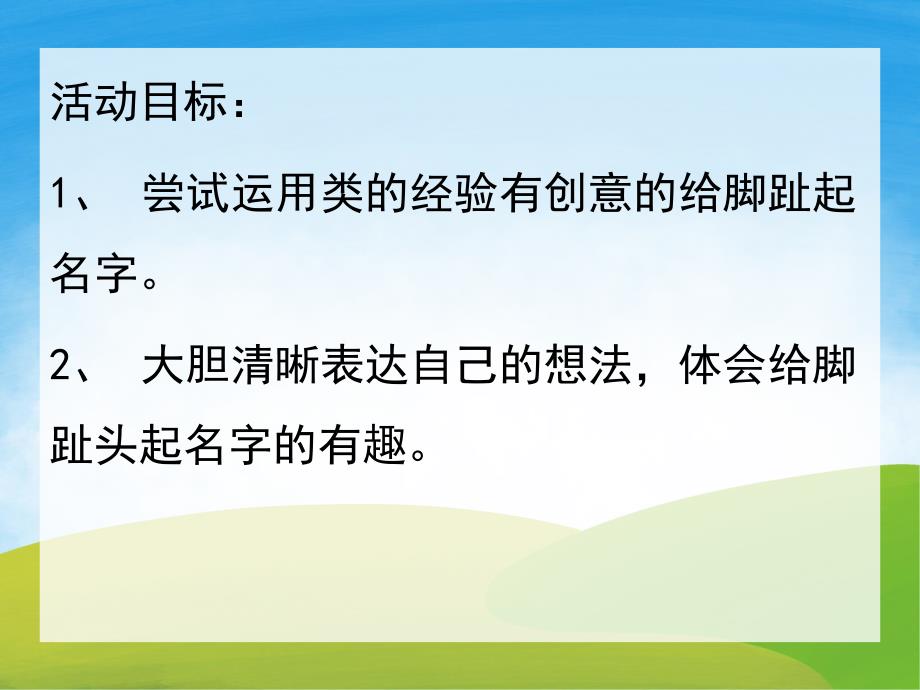 活动目标：

1、 尝试运用类的经验有创意的给脚趾起名字。

2、 大胆清晰表达自己的想法，体会给脚趾头起名字的有趣。